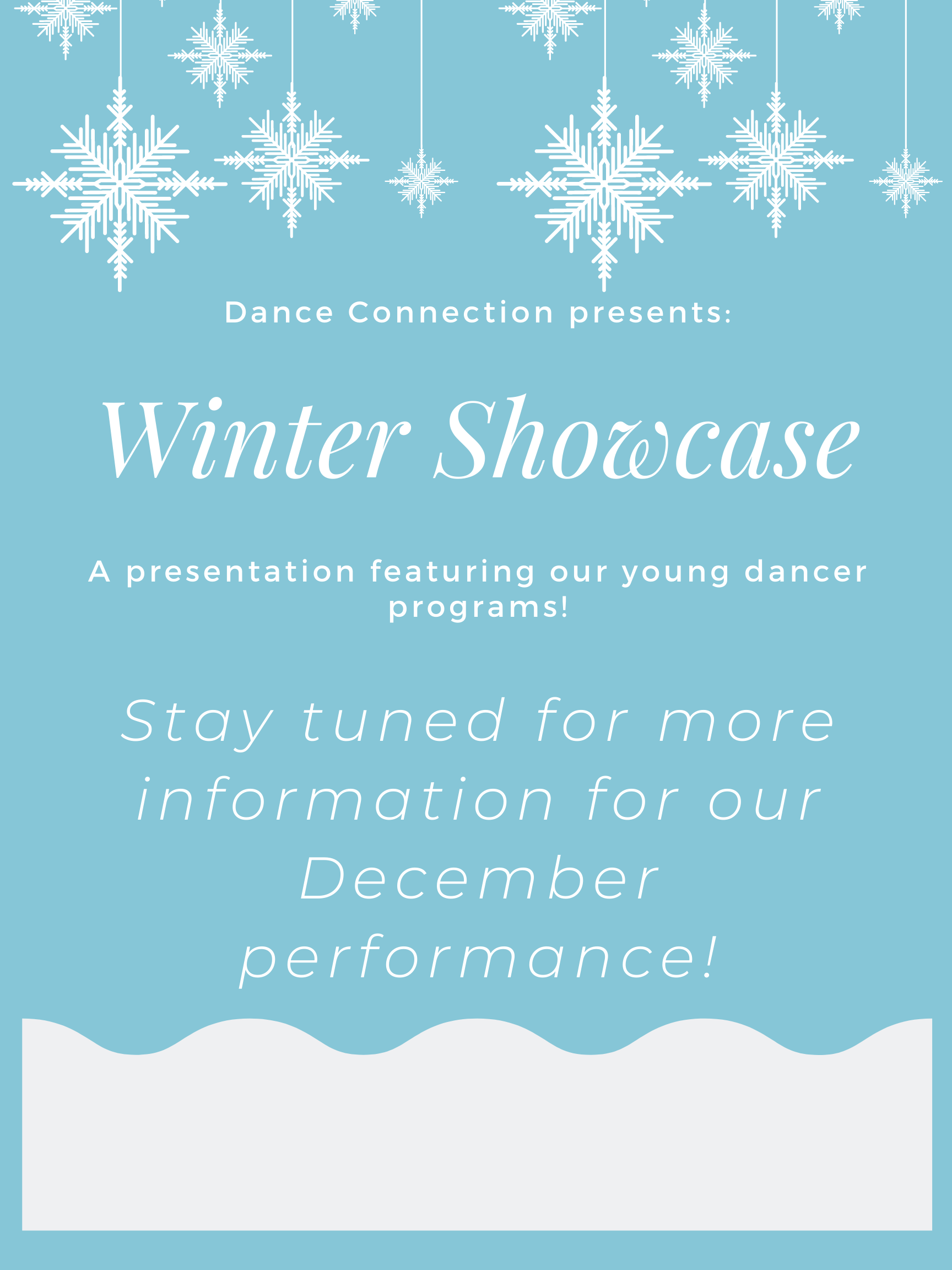 Dance Connection presents:

Winter Showcase

A presentation featuring our young dancer programs!

Stay tuned for more information for our December performance!